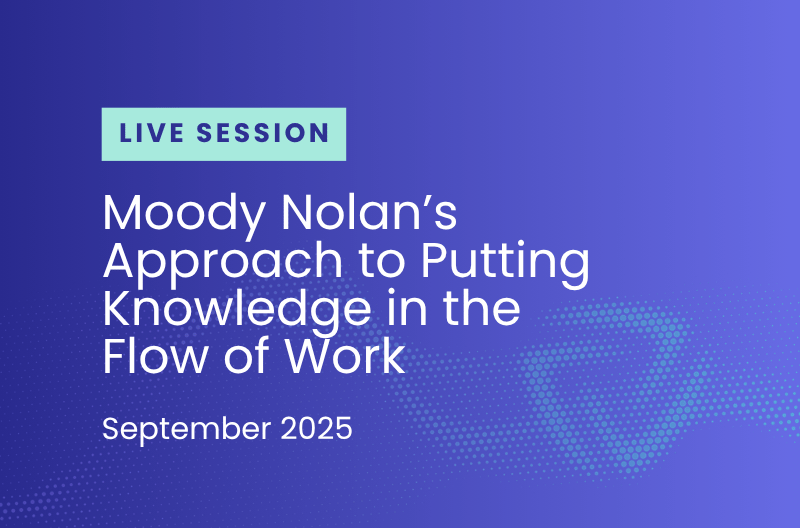 LIVE SESSION

Moody Nolan’s Approach to Putting Knowledge in the Flow of Work

September 2025